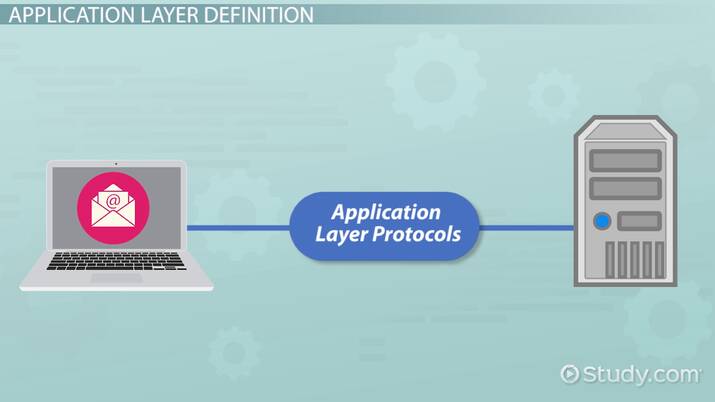 APPLICATION LAYER DEFINITION

@

Application Layer Protocols

Study.com